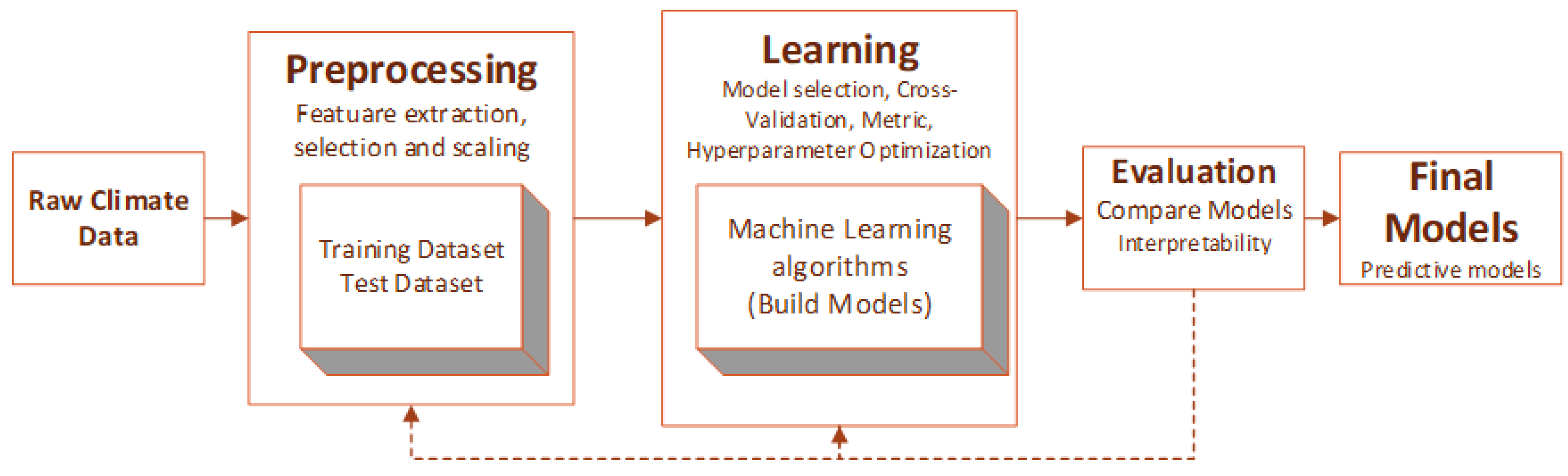 Raw Climate Data

Preprocessing
Featuare extraction, selection and scaling

Training Dataset
Test Dataset

Learning
Model selection, Cross-Validation, Metric, Hyperparameter Optimization

Machine Learning algorithms
(Build Models)

Evaluation
Compare Models
Interpretability

Final Models
Predictive models